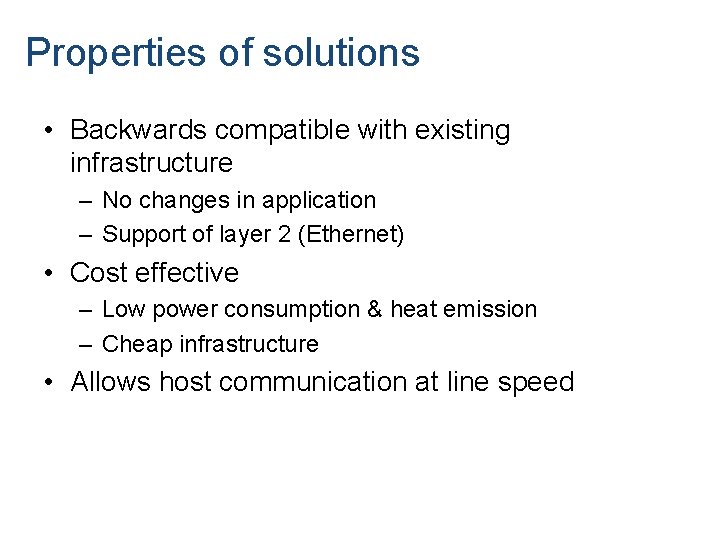 Properties of solutions

• Backwards compatible with existing infrastructure
– No changes in application
– Support of layer 2 (Ethernet)
• Cost effective
– Low power consumption & heat emission
– Cheap infrastructure
• Allows host communication at line speed